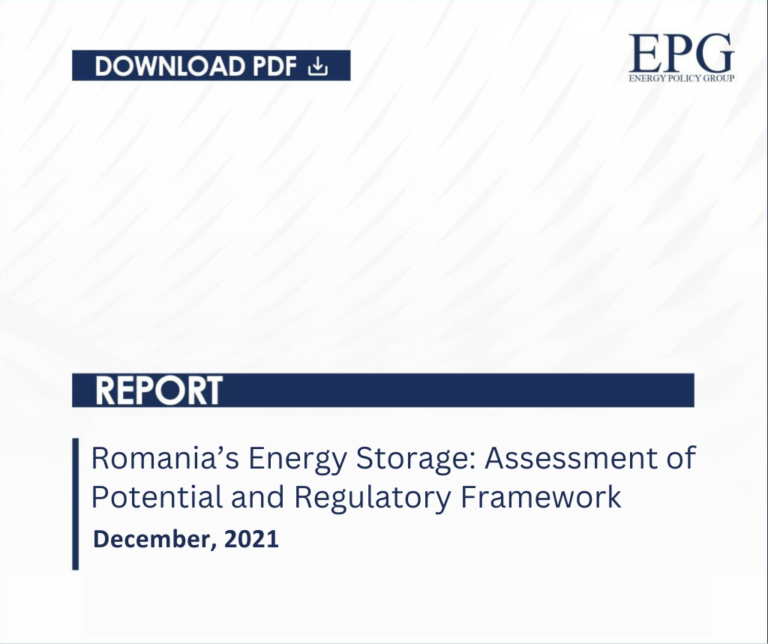 DOWNLOAD PDF

EPG
ENERGY POLICY GROUP

REPORT

Romania's Energy Storage: Assessment of Potential and Regulatory Framework

December, 2021